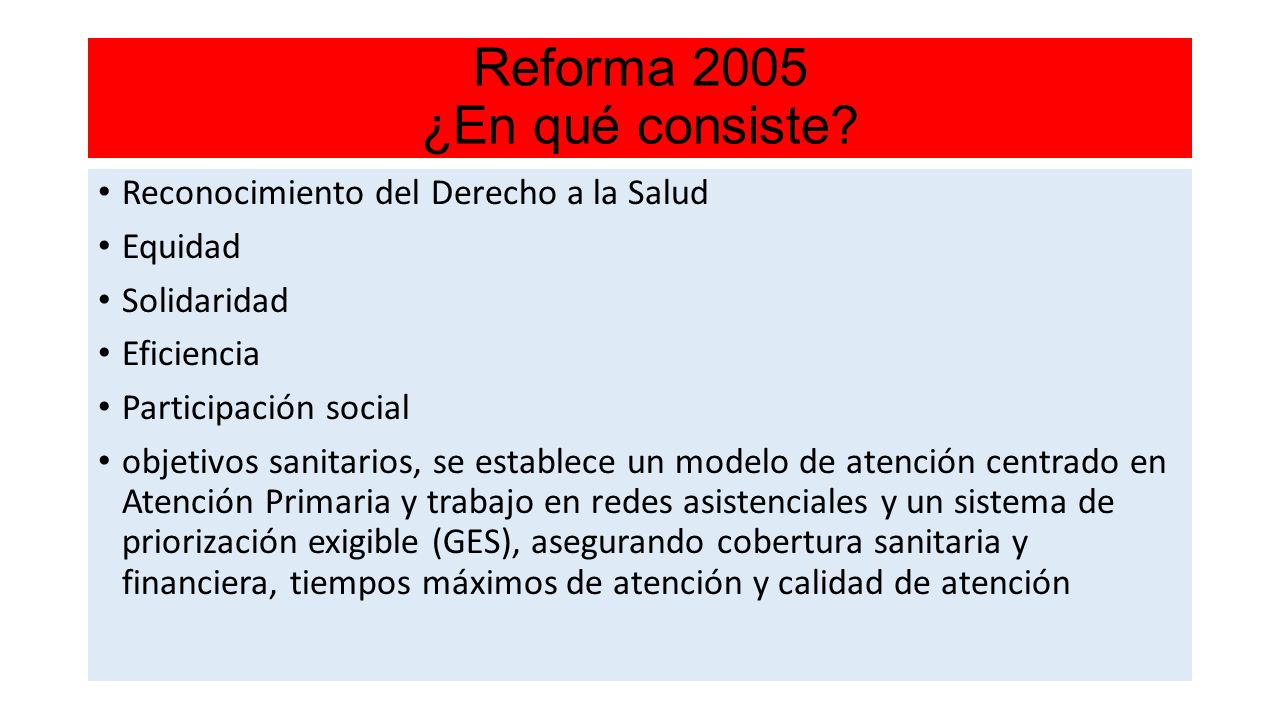 Reforma 2005
¿En qué consiste?

• Reconocimiento del Derecho a la Salud
• Equidad
• Solidaridad
• Eficiencia
• Participación social
• objetivos sanitarios, se establece un modelo de atención centrado en Atención Primaria y trabajo en redes asistenciales y un sistema de priorización exigible (GES), asegurando cobertura sanitaria y financiera, tiempos máximos de atención y calidad de atención